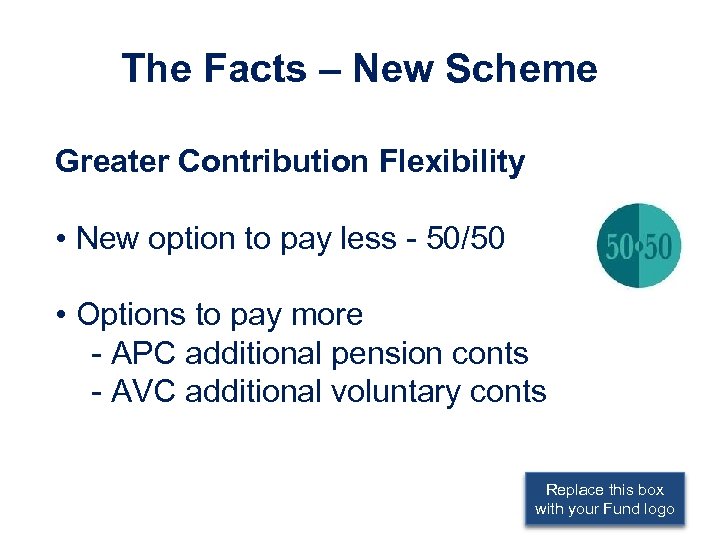 The Facts – New Scheme

Greater Contribution Flexibility

• New option to pay less - 50/50

50•50

• Options to pay more
- APC additional pension conts
- AVC additional voluntary conts

Replace this box with your Fund logo